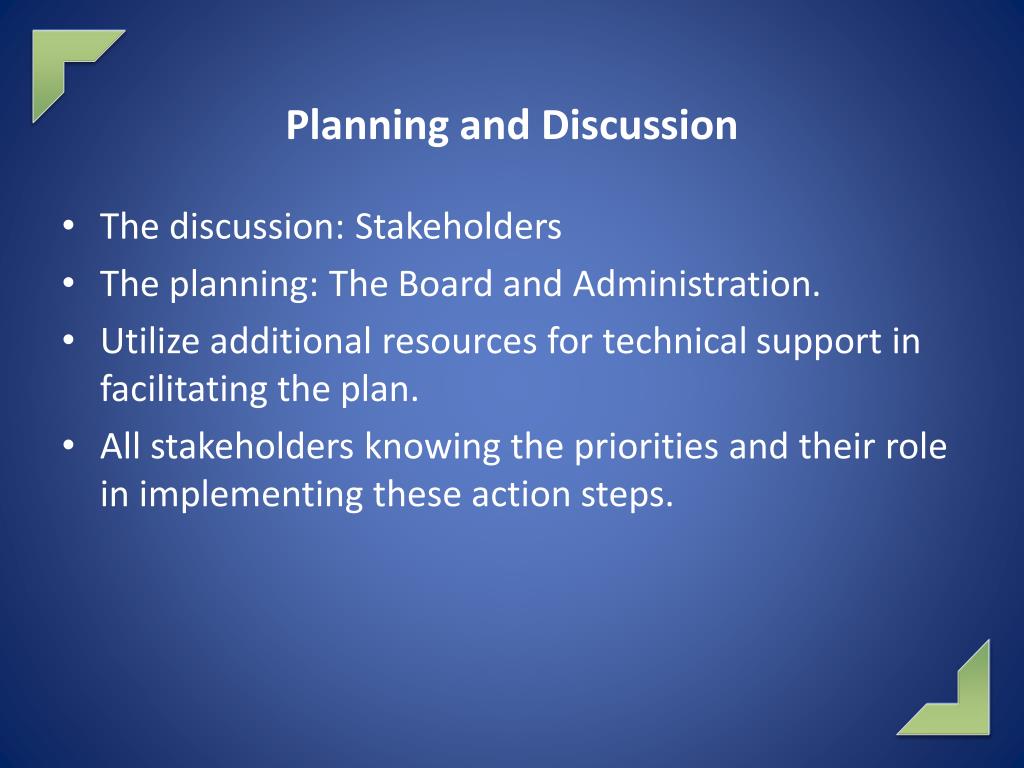 Planning and Discussion

• The discussion: Stakeholders
• The planning: The Board and Administration.
• Utilize additional resources for technical support in facilitating the plan.
• All stakeholders knowing the priorities and their role in implementing these action steps.